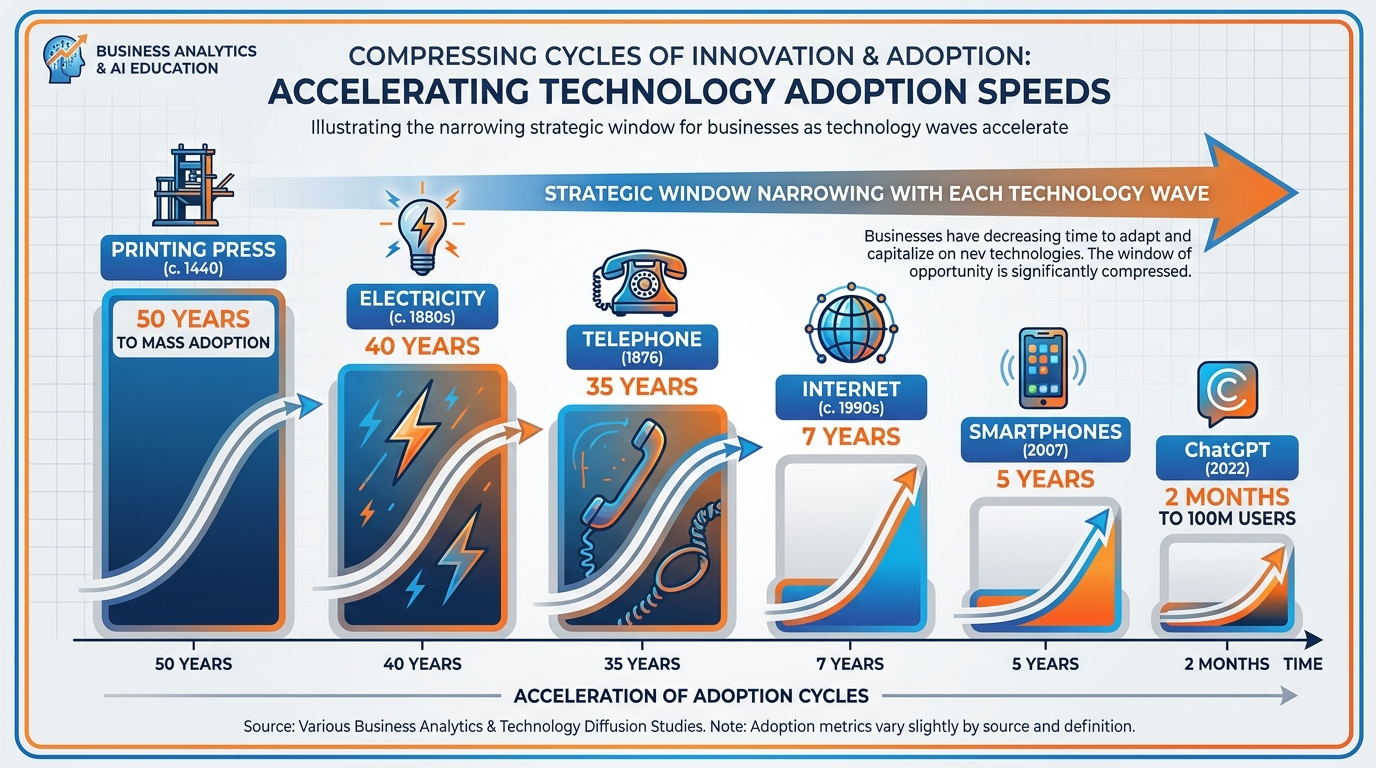 BUSINESS ANALYTICS & AI EDUCATION

COMPRESSING CYCLES OF INNOVATION & ADOPTION:
ACCELERATING TECHNOLOGY ADOPTION SPEEDS

Illustrating the narrowing strategic window for businesses as technology waves accelerate

STRATEGIC WINDOW NARROWING WITH EACH TECHNOLOGY WAVE

Businesses have decreasing time to adapt and capitalize on nev technologies. The window of opportunity is significantly compressed.

PRINTING PRESS
(c. 1440)
50 YEARS
TO MASS ADOPTION

ELECTRICITY
(c. 1880s)
40 YEARS

TELEPHONE
(1876)
35 YEARS

INTERNET
(c. 1990s)
7 YEARS

SMARTPHONES
(2007)
5 YEARS

ChatGPT
(2022)
2 MONTHS
TO 100M USERS

50 YEARS
40 YEARS
35 YEARS
7 YEARS
5 YEARS
2 MONTHS
TIME

ACCELERATION OF ADOPTION CYCLES

Source: Various Business Analytics & Technology Diffusion Studies. Note: Adoption metrics vary slightly by source and definition.